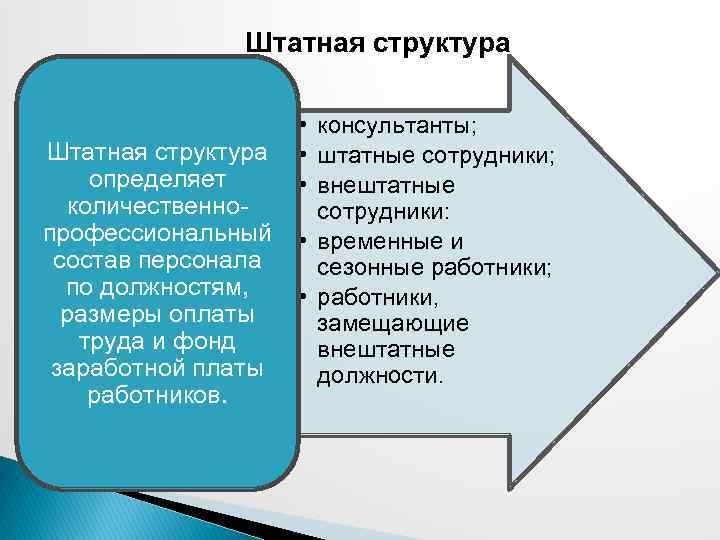 Штатная структура

Штатная структура определяет количественно-профессиональный состав персонала по должностям, размеры оплаты труда и фонд заработной платы работников.

• консультанты;
• штатные сотрудники;
• внештатные сотрудники:
• временные и сезонные работники;
• работники, замещающие внештатные должности.